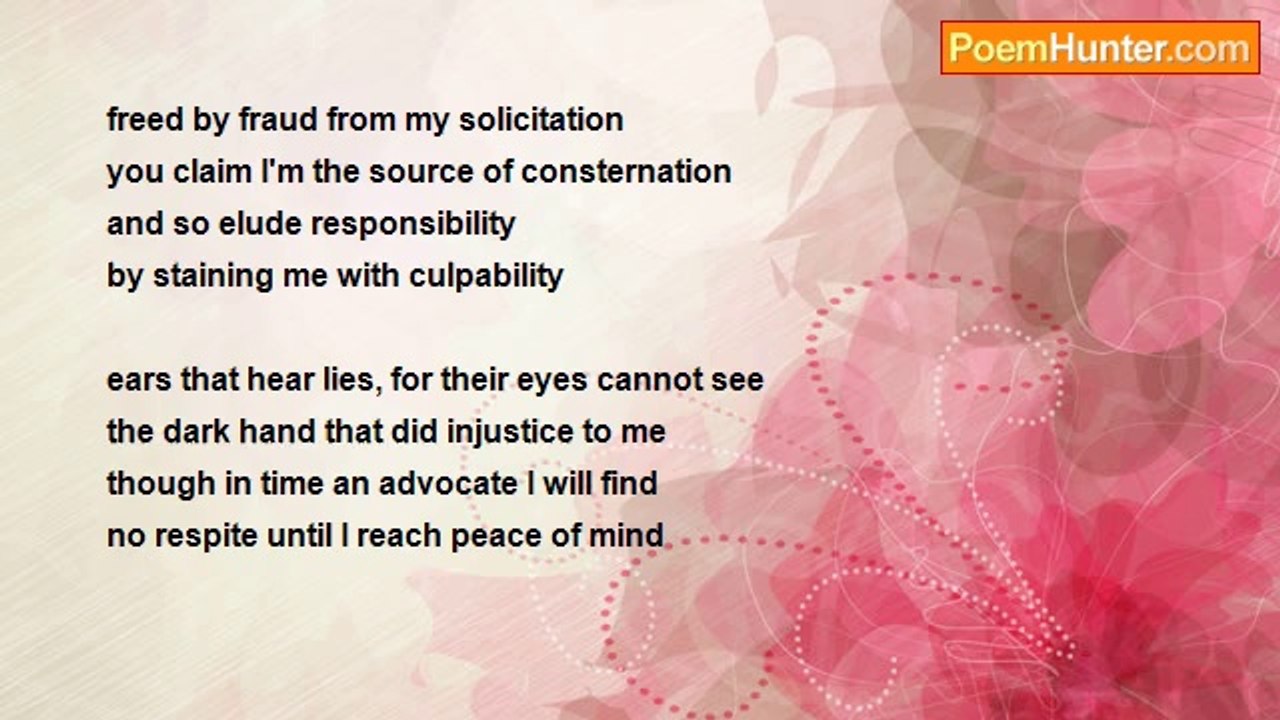 PoemHunter.com

freed by fraud from my solicitation
you claim I'm the source of consternation
and so elude responsibility
by staining me with culpability

ears that hear lies, for their eyes cannot see
the dark hand that did injustice to me
though in time an advocate I will find
no respite until I reach peace of mind